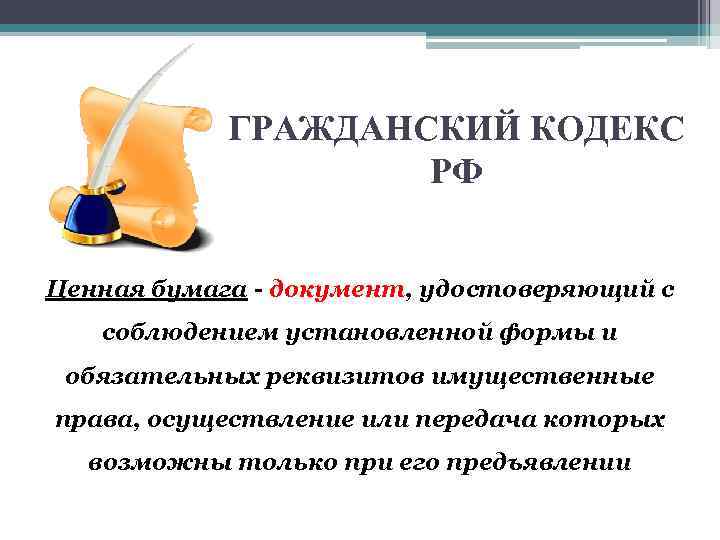 ГРАЖДАНСКИЙ КОДЕКС РФ

Ценная бумага - документ, удостоверяющий с соблюдением установленной формы и обязательных реквизитов имущественные права, осуществление или передача которых возможны только при его предъявлении